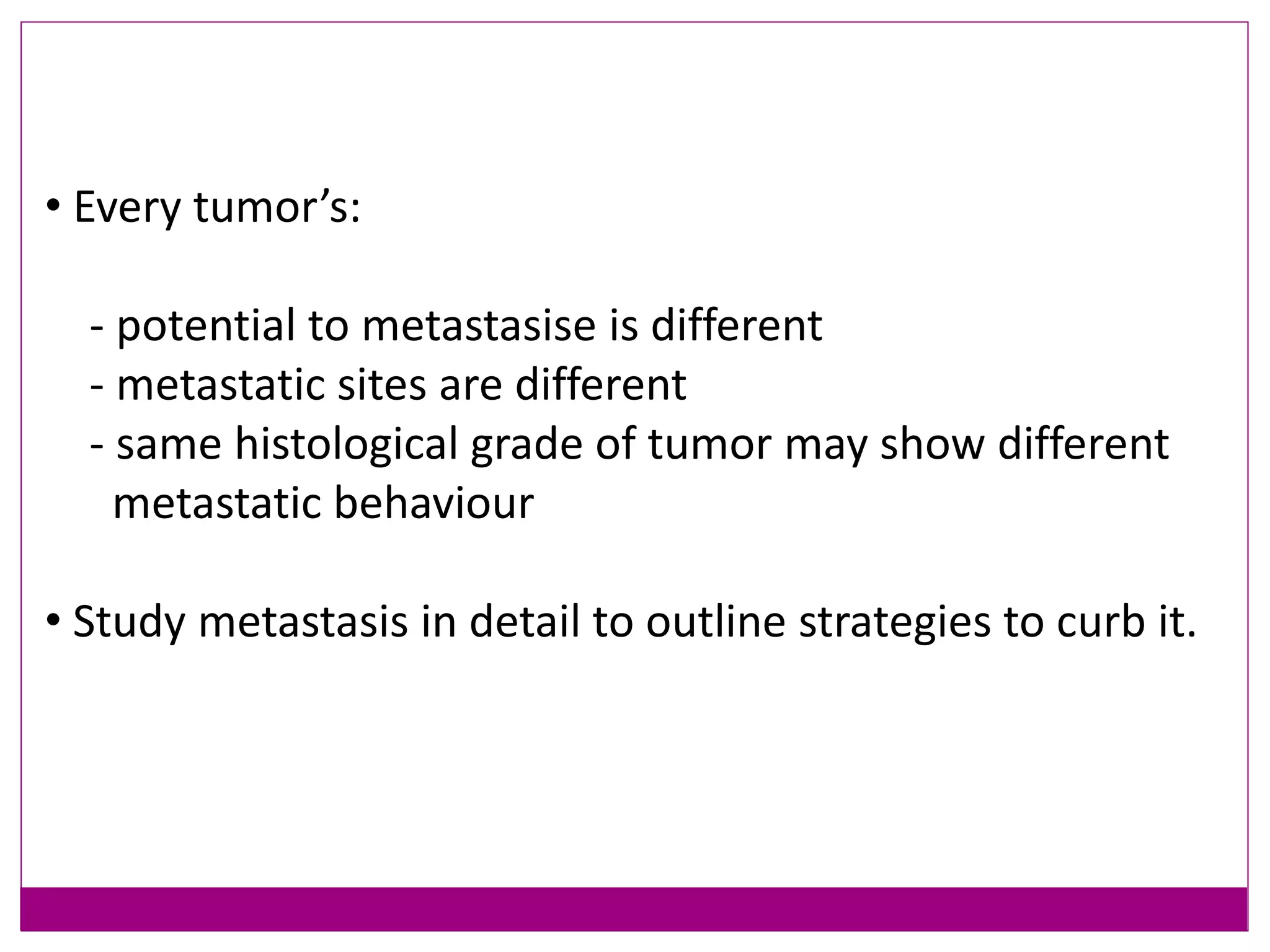 • Every tumor’s:

- potential to metastasise is different
- metastatic sites are different
- same histological grade of tumor may show different metastatic behaviour

• Study metastasis in detail to outline strategies to curb it.